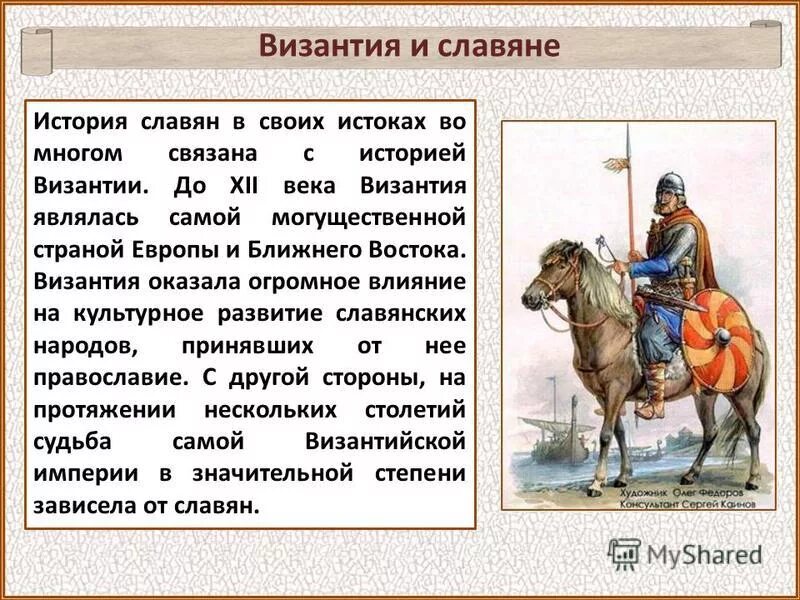 Византия и славяне

История славян в своих истоках во многом связана с историей Византии. До XII века Византия являлась самой могущественной страной Европы и Ближнего Востока. Византия оказала огромное влияние на культурное развитие славянских народов, принявших от нее православие. С другой стороны, на протяжении нескольких столетий судьба самой Византийской империи в значительной степени зависела от славян.

Художник Олег Федоров
Консультант Сергей Каинов

MyShared